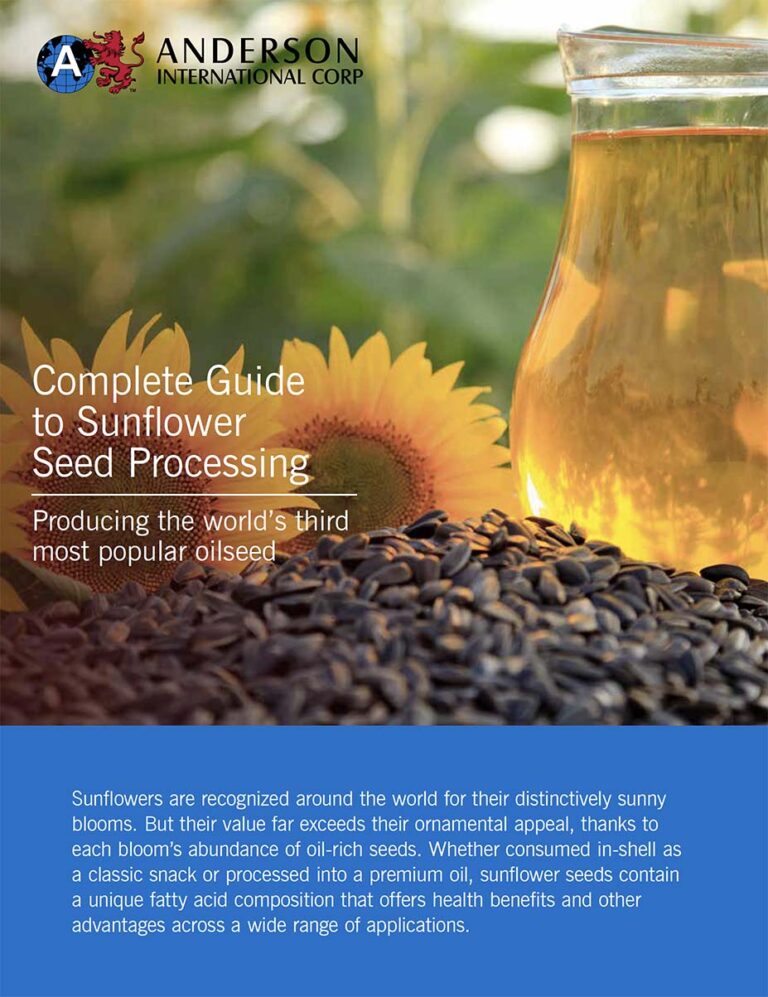 A ANDERSON
INTERNATIONAL CORP

Complete Guide to Sunflower Seed Processing

Producing the world's third most popular oilseed

Sunflowers are recognized around the world for their distinctively sunny blooms. But their value far exceeds their ornamental appeal, thanks to each bloom's abundance of oil-rich seeds. Whether consumed in-shell as a classic snack or processed into a premium oil, sunflower seeds contain a unique fatty acid composition that offers health benefits and other advantages across a wide range of applications.